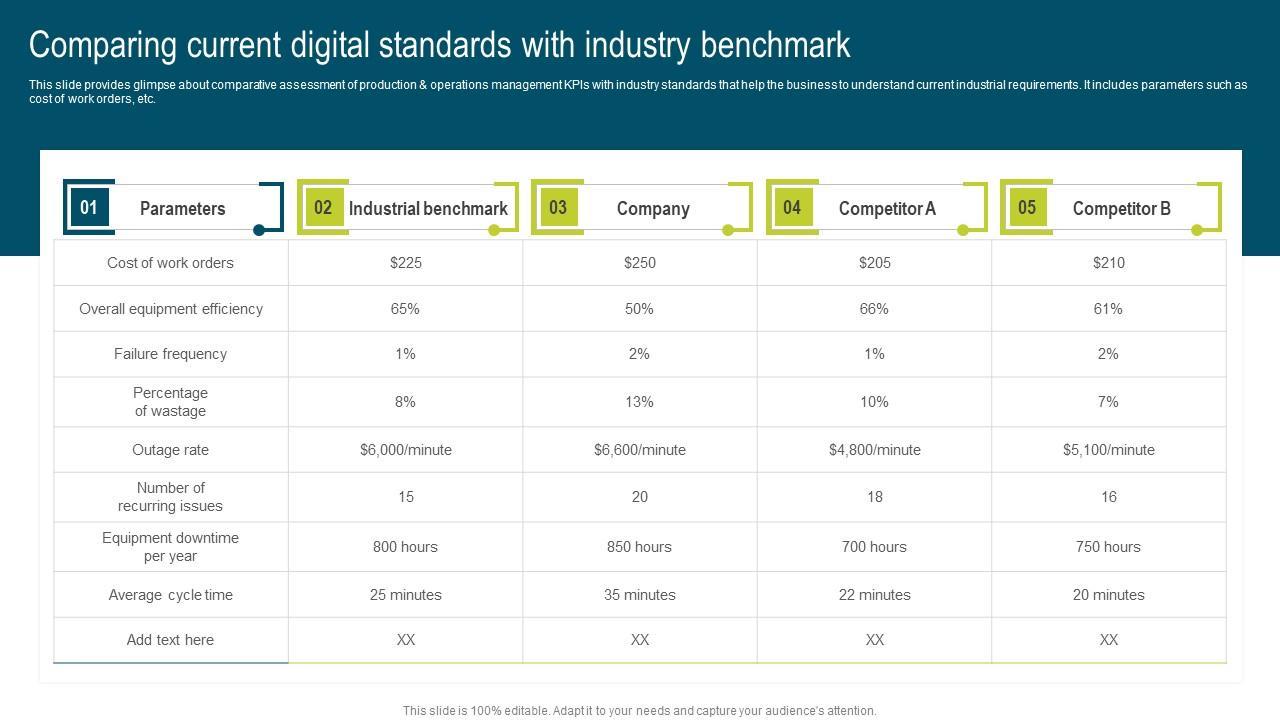 Comparing current digital standards with industry benchmark

This slide provides glimpse about comparative assessment of production & operations management KPIs with industry standards that help the business to understand current industrial requirements. It includes parameters such as cost of work orders, etc.

| 01 Parameters | 02 Industrial benchmark | 03 Company | 04 Competitor A | 05 Competitor B |
|---|---|---|---|---|
| Cost of work orders | \$225 | \$250 | \$205 | \$210 |
| Overall equipment efficiency | 65% | 50% | 66% | 61% |
| Failure frequency | 1% | 2% | 1% | 2% |
| Percentage of wastage | 8% | 13% | 10% | 7% |
| Outage rate | \$6,000/minute | \$6,600/minute | \$4,800/minute | \$5,100/minute |
| Number of recurring issues | 15 | 20 | 18 | 16 |
| Equipment downtime per year | 800 hours | 850 hours | 700 hours | 750 hours |
| Average cycle time | 25 minutes | 35 minutes | 22 minutes | 20 minutes |
| Add text here | XX | XX | XX | XX |

This slide is 100% editable. Adapt it to your needs and capture your audience's attention.